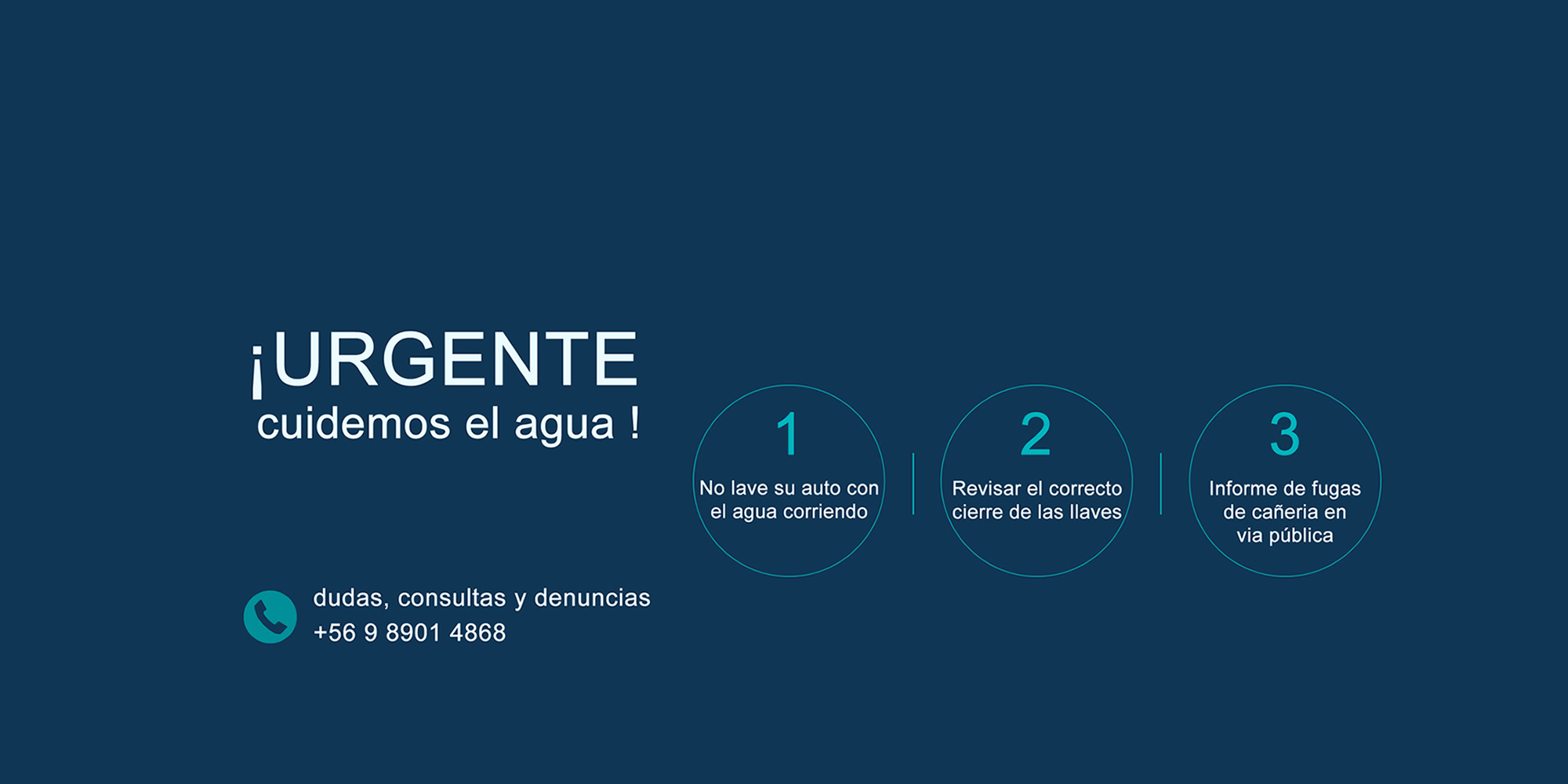 ¡URGENTE
cuidemos el agua !

1
No lave su auto con el agua corriendo

2
Revisar el correcto cierre de las llaves

3
Informe de fugas de cañeria en via pública

dudas, consultas y denuncias
+56 9 8901 4868